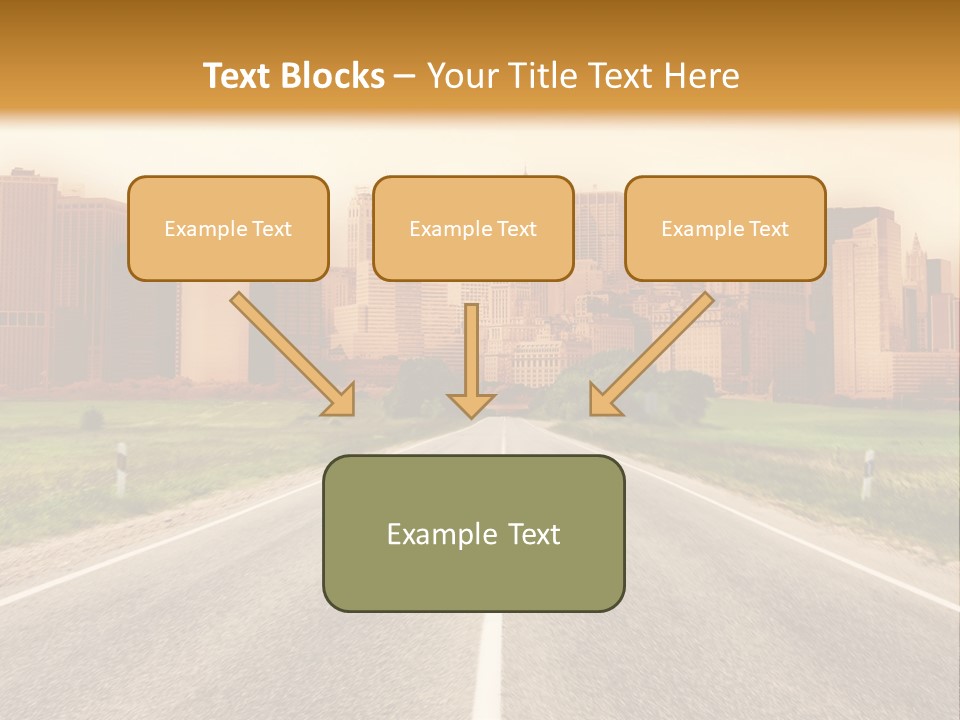 Text Blocks – Your Title Text Here

Example Text

Example Text

Example Text

Example Text